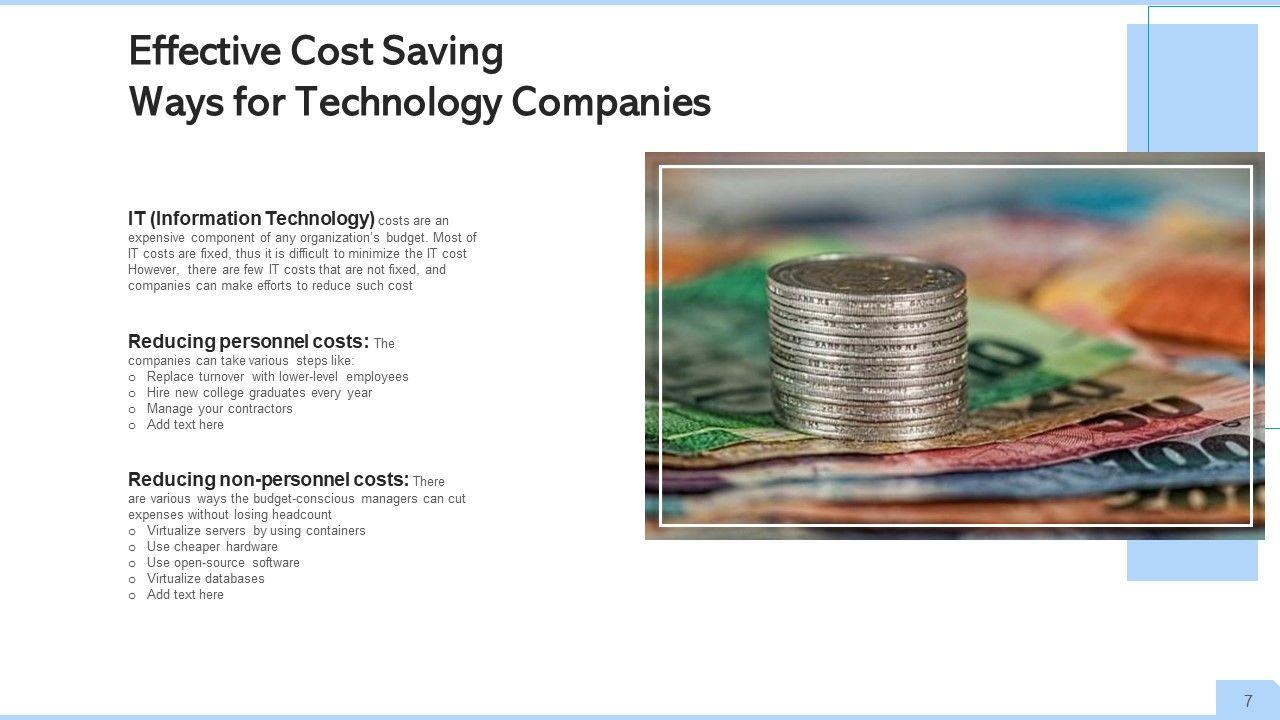 Effective Cost Saving
Ways for Technology Companies

IT (Information Technology) costs are an expensive component of any organization's budget. Most of IT costs are fixed, thus it is difficult to minimize the IT cost However, there are few IT costs that are not fixed, and companies can make efforts to reduce such cost

Reducing personnel costs: The companies can take various steps like:
o Replace turnover with lower-level employees
o Hire new college graduates every year
o Manage your contractors
o Add text here

Reducing non-personnel costs: There are various ways the budget-conscious managers can cut expenses without losing headcount
o Virtualize servers by using containers
o Use cheaper hardware
o Use open-source software
o Virtualize databases
o Add text here

7